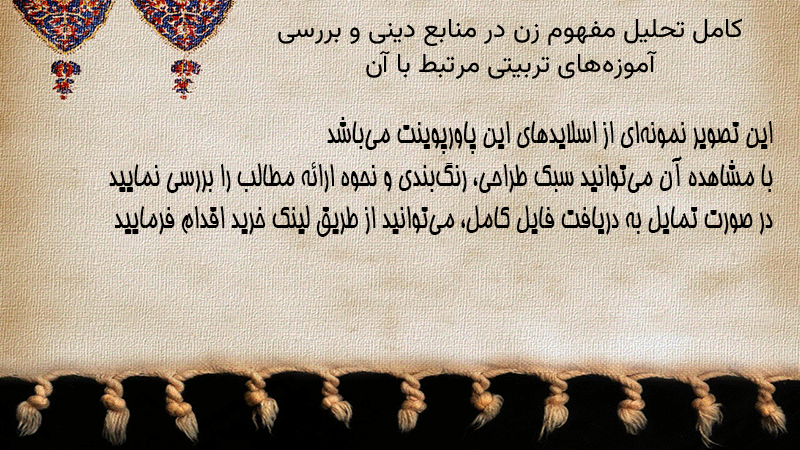 کامل تحلیل مفهوم زن در منابع دینی و بررسی آموزه‌های تربیتی مرتبط با آن

این تصویر نمونه‌ای از اسلایدهای این پاورپوینت می‌باشد
با مشاهده آن می‌توانید سبک طراحی، رنگ‌بندی و نحوه ارائه مطالب را بررسی نمایید
در صورت تمایل به دریافت فایل کامل، می‌توانید از طریق لینک خرید اقدام فرمایید